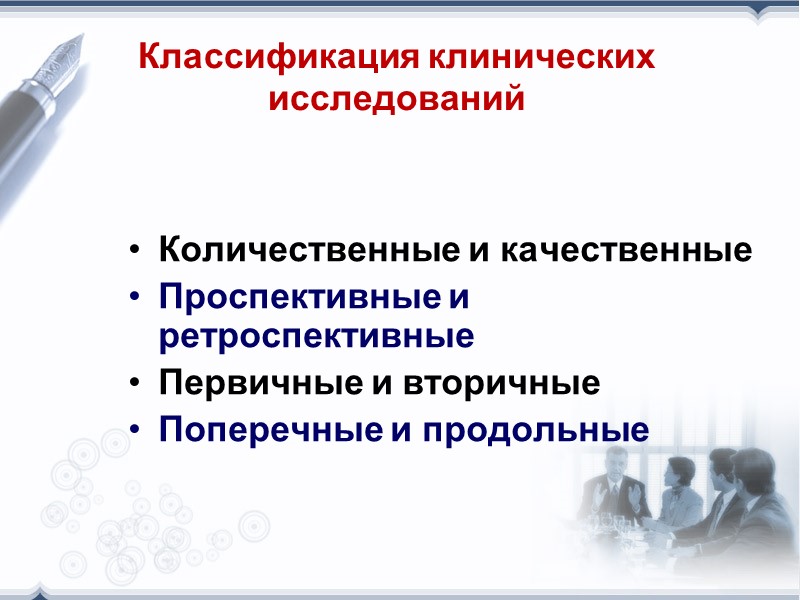 Классификация клинических исследований

• Количественные и качественные
• Проспективные и ретроспективные
• Первичные и вторичные
• Поперечные и продольные